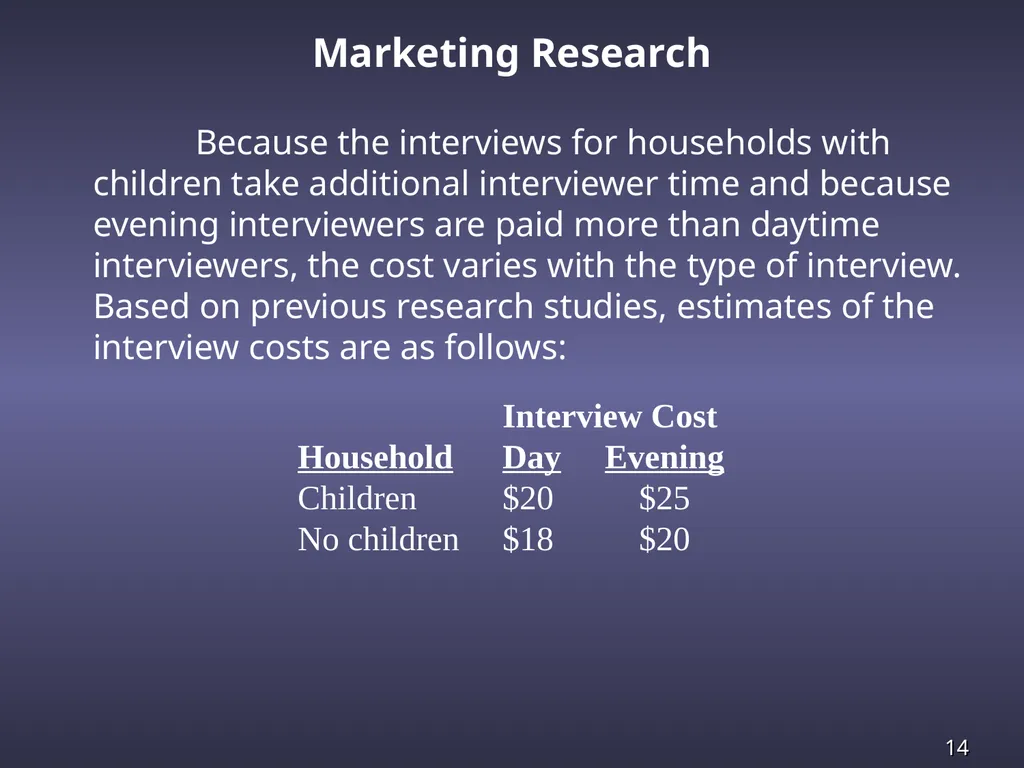 Marketing Research

Because the interviews for households with children take additional interviewer time and because evening interviewers are paid more than daytime interviewers, the cost varies with the type of interview. Based on previous research studies, estimates of the interview costs are as follows:

| | Interview Cost | |
|---|---|---|
| Household | Day | Evening |
| Children | \$20 | \$25 |
| No children | \$18 | \$20 |

14